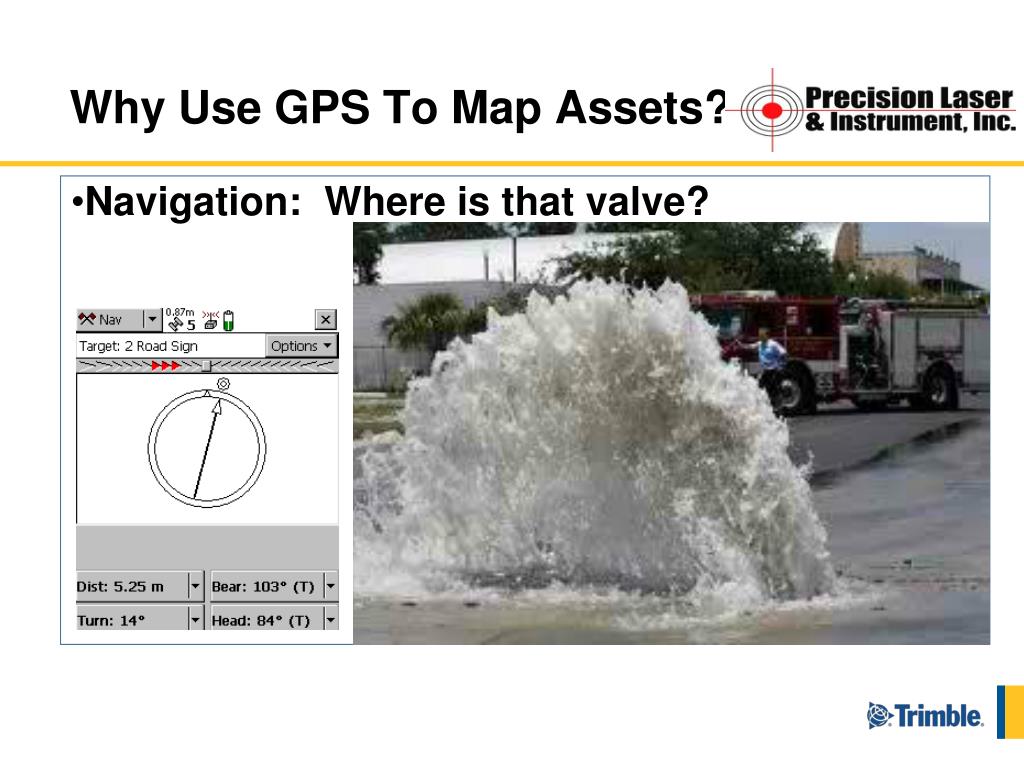 Why Use GPS To Map Assets?

Precision Laser & Instrument, Inc.

•Navigation: Where is that valve?

Nav 0.87m 5

Target: 2 Road Sign

Options

Dist: 5.25 m

Bear: 103° (T)

Turn: 14°

Head: 84° (T)

Trimble.